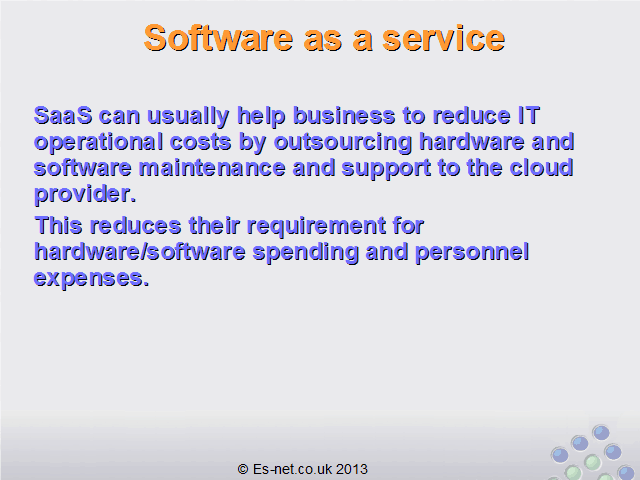 Software as a service

SaaS can usually help business to reduce IT operational costs by outsourcing hardware and software maintenance and support to the cloud provider.

This reduces their requirement for hardware/software spending and personnel expenses.

© Es-net.co.uk 2013